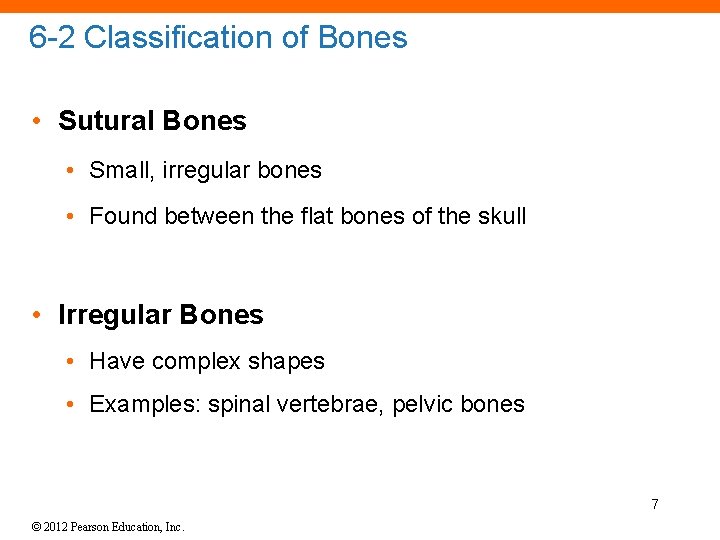 6-2 Classification of Bones

• Sutural Bones

• Small, irregular bones

• Found between the flat bones of the skull

• Irregular Bones

• Have complex shapes

• Examples: spinal vertebrae, pelvic bones

7

© 2012 Pearson Education, Inc.